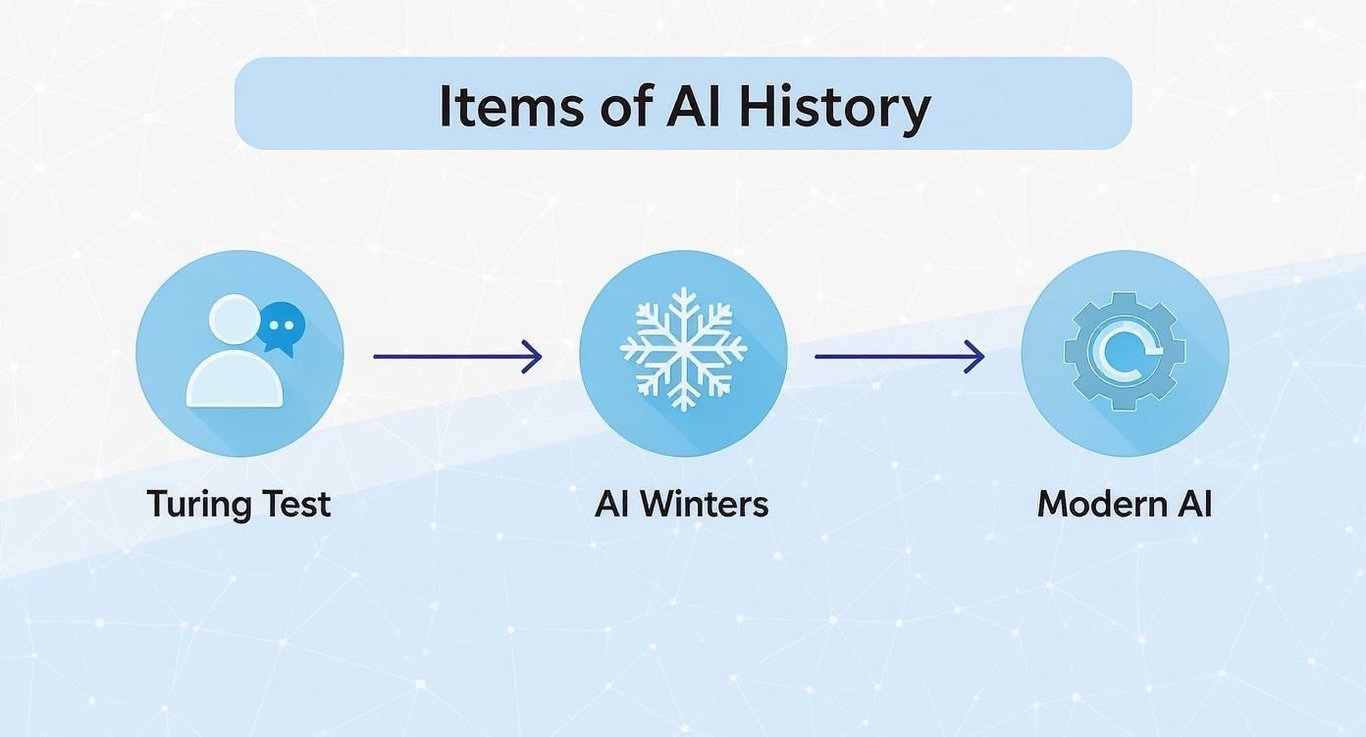 Items of AI History

Turing Test

AI Winters

Modern AI